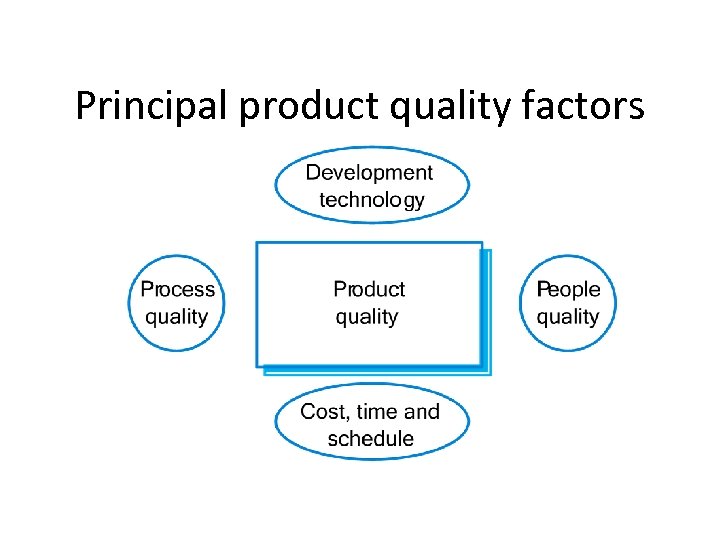 Principal product quality factors

Development technology

Process quality

Product quality

People quality

Cost, time and schedule